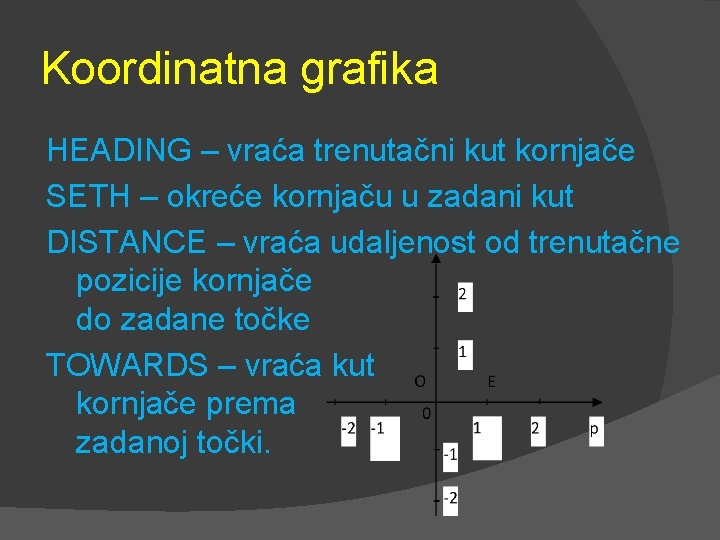 Koordinatna grafika

HEADING – vraća trenutačni kut kornjače

SETH – okreće kornjaču u zadani kut

DISTANCE – vraća udaljenost od trenutačne pozicije kornjače do zadane točke

TOWARDS – vraća kut kornjače prema zadanoj točki.

2

1

O

E

0

-2

-1

1

2

p

-1

-2